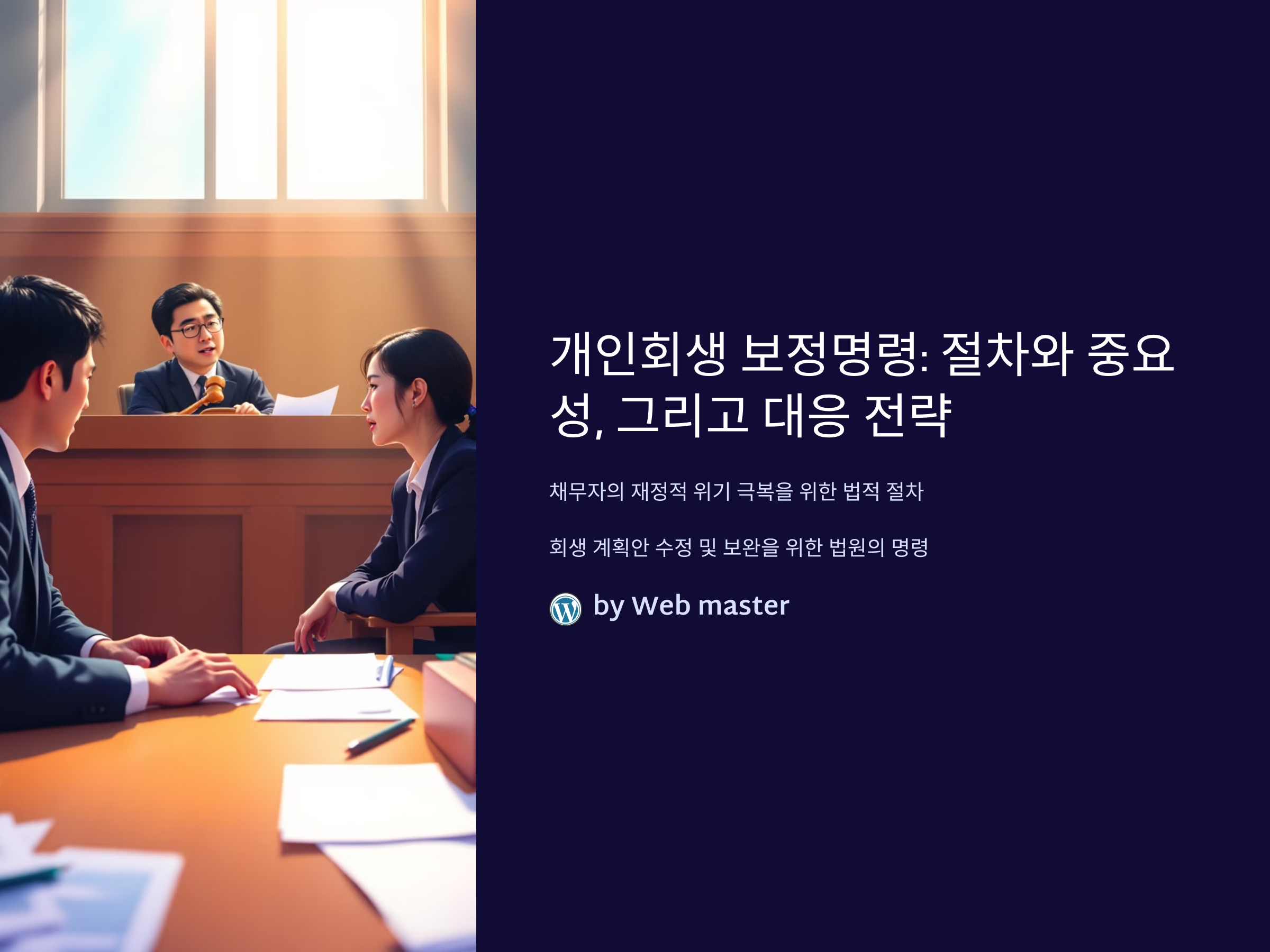 개인회생 보정명령: 절차와 중요성, 그리고 대응 전략

채무자의 재정적 위기 극복을 위한 법적 절차

회생 계획안 수정 및 보완을 위한 법원의 명령

by Web master